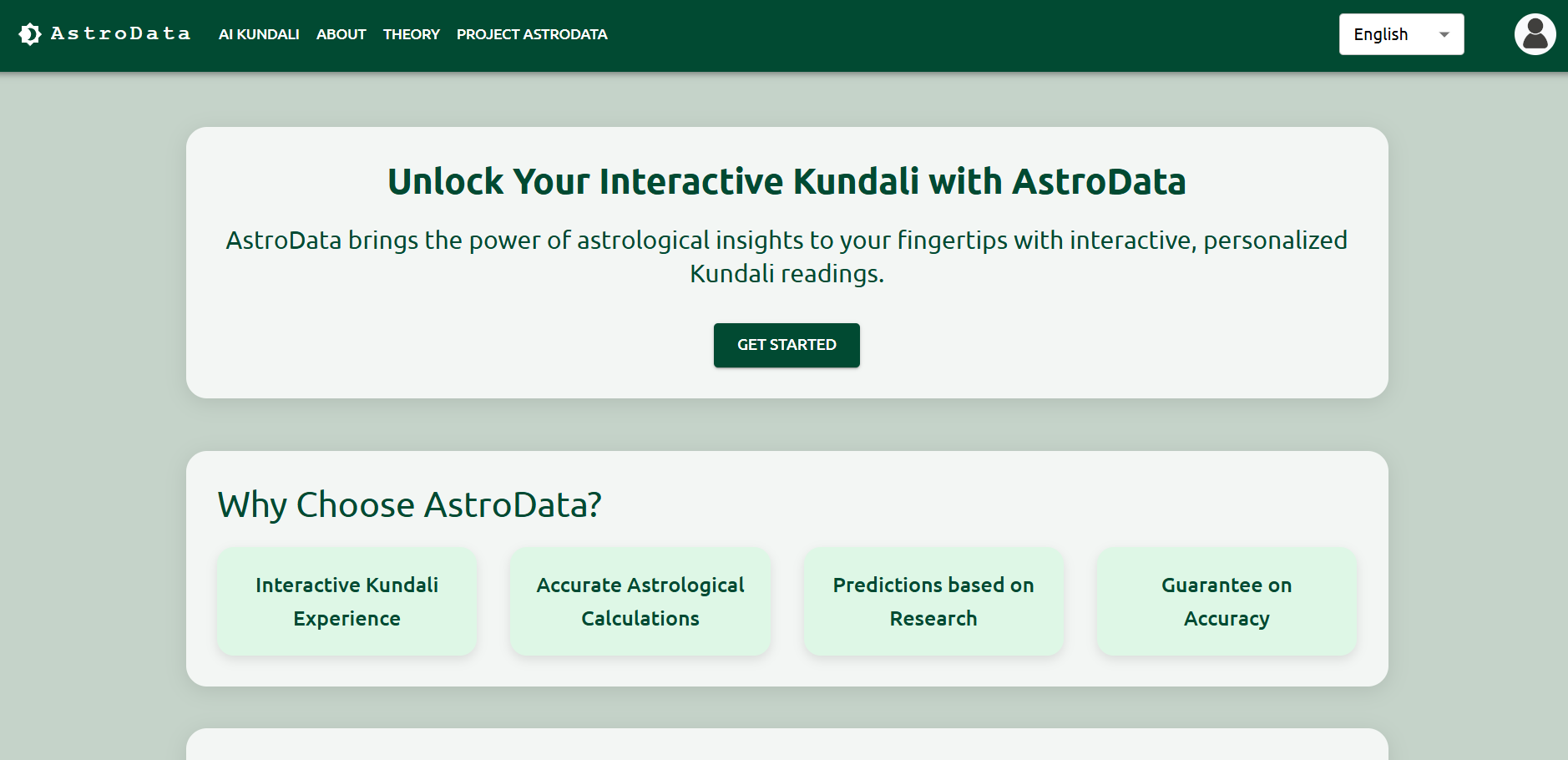 AstroData AI KUNDALI ABOUT THEORY PROJECT ASTRODATA

English

Unlock Your Interactive Kundali with AstroData

AstroData brings the power of astrological insights to your fingertips with interactive, personalized Kundali readings.

GET STARTED

Why Choose AstroData?

Interactive Kundali Experience

Accurate Astrological Calculations

Predictions based on Research

Guarantee on Accuracy